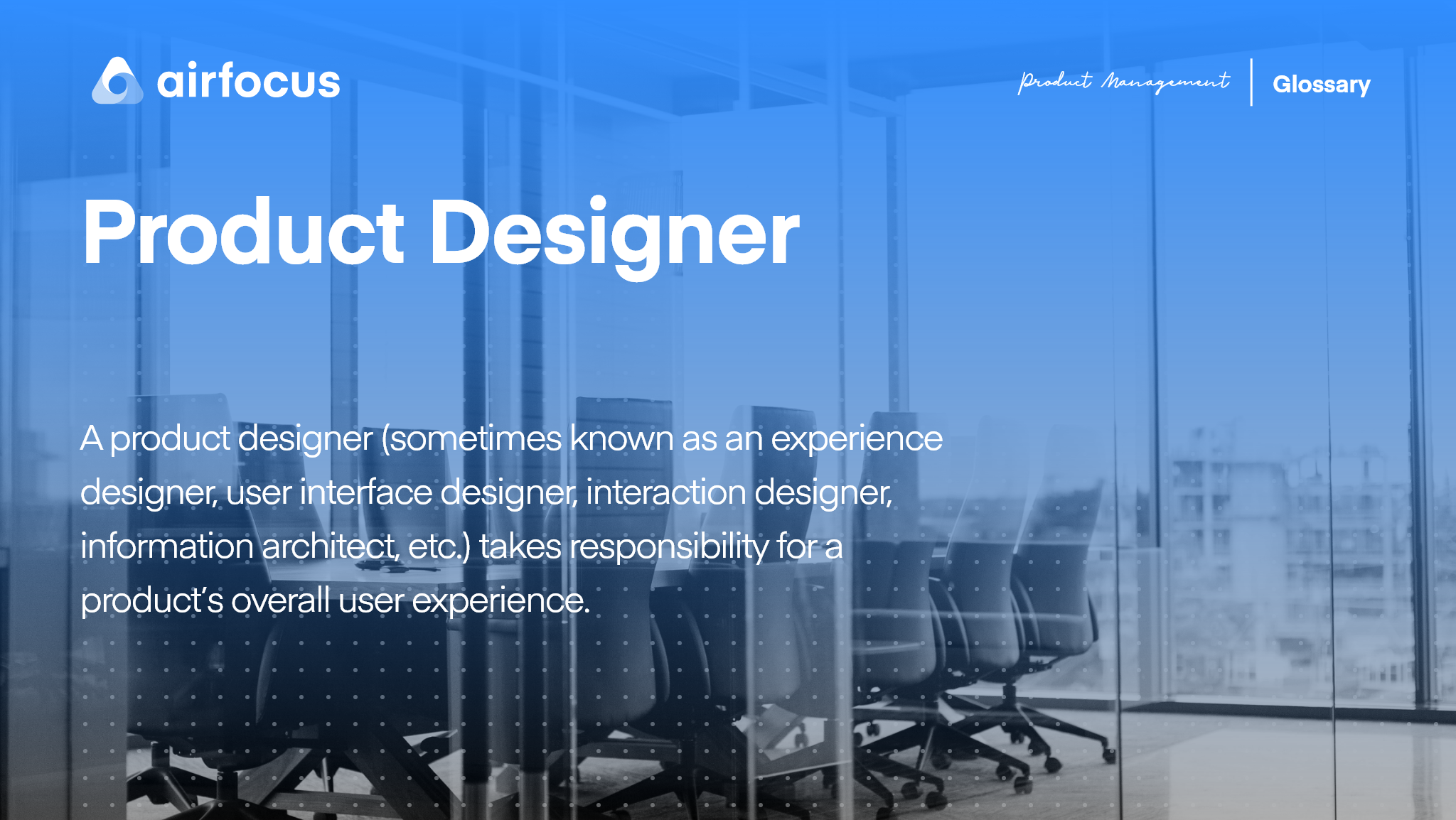 airfocus

Product Management | Glossary

Product Designer

A product designer (sometimes known as an experience designer, user interface designer, interaction designer, information architect, etc.) takes responsibility for a product's overall user experience.